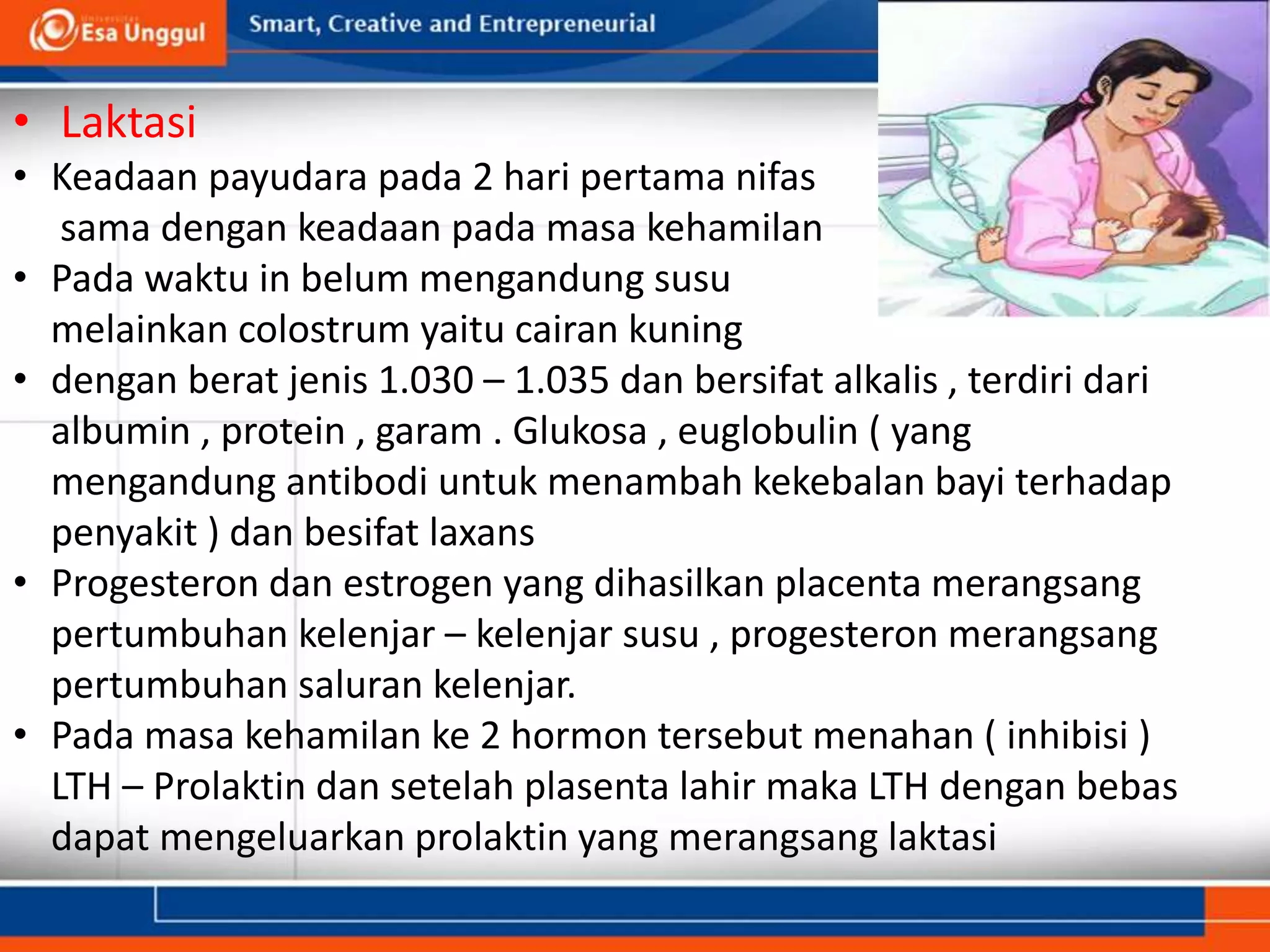 Universitas Esa Unggul

Smart, Creative and Entrepreneurial

• Laktasi
• Keadaan payudara pada 2 hari pertama nifas sama dengan keadaan pada masa kehamilan
• Pada waktu in belum mengandung susu melainkan colostrum yaitu cairan kuning
• dengan berat jenis 1.030 – 1.035 dan bersifat alkalis , terdiri dari albumin , protein , garam . Glukosa , euglobulin ( yang mengandung antibodi untuk menambah kekebalan bayi terhadap penyakit ) dan besifat laxans
• Progesteron dan estrogen yang dihasilkan placenta merangsang pertumbuhan kelenjar – kelenjar susu , progesteron merangsang pertumbuhan saluran kelenjar.
• Pada masa kehamilan ke 2 hormon tersebut menahan ( inhibisi ) LTH – Prolaktin dan setelah plasenta lahir maka LTH dengan bebas dapat mengeluarkan prolaktin yang merangsang laktasi